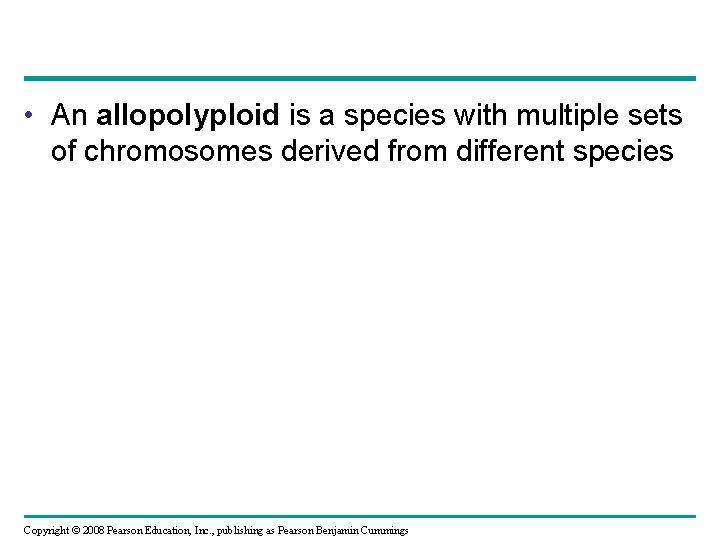 • An allopolyploid is a species with multiple sets of chromosomes derived from different species

Copyright © 2008 Pearson Education, Inc., publishing as Pearson Benjamin Cummings